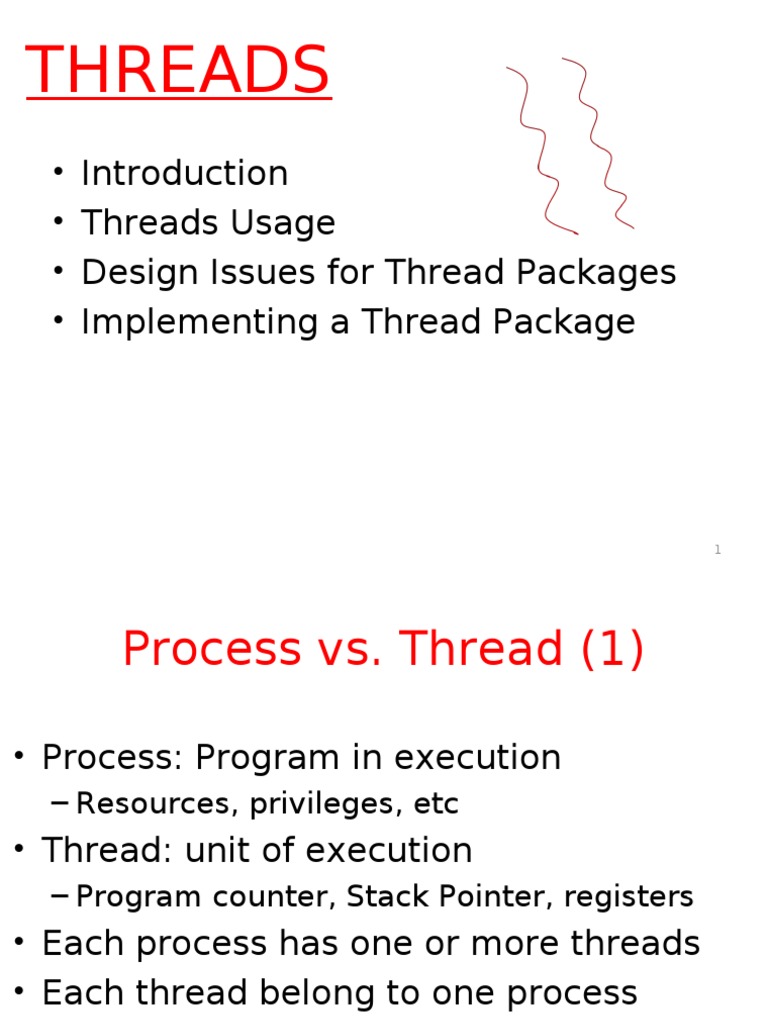 THREADS

• Introduction
• Threads Usage
• Design Issues for Thread Packages
• Implementing a Thread Package

1

Process vs. Thread (1)

• Process: Program in execution
  – Resources, privileges, etc
• Thread: unit of execution
  – Program counter, Stack Pointer, registers
• Each process has one or more threads
• Each thread belong to one process